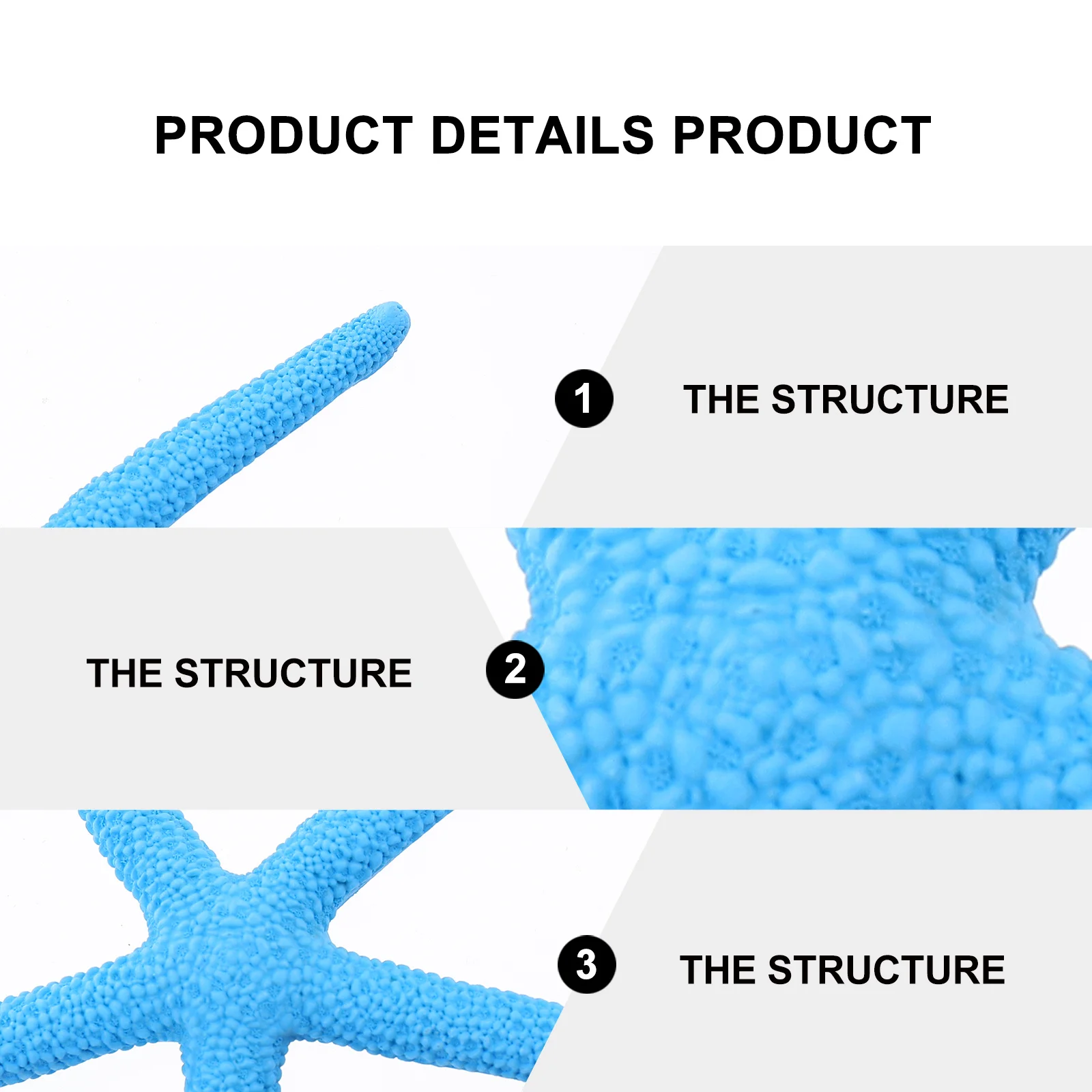 PRODUCT DETAILS PRODUCT

1 THE STRUCTURE

THE STRUCTURE 2

3 THE STRUCTURE